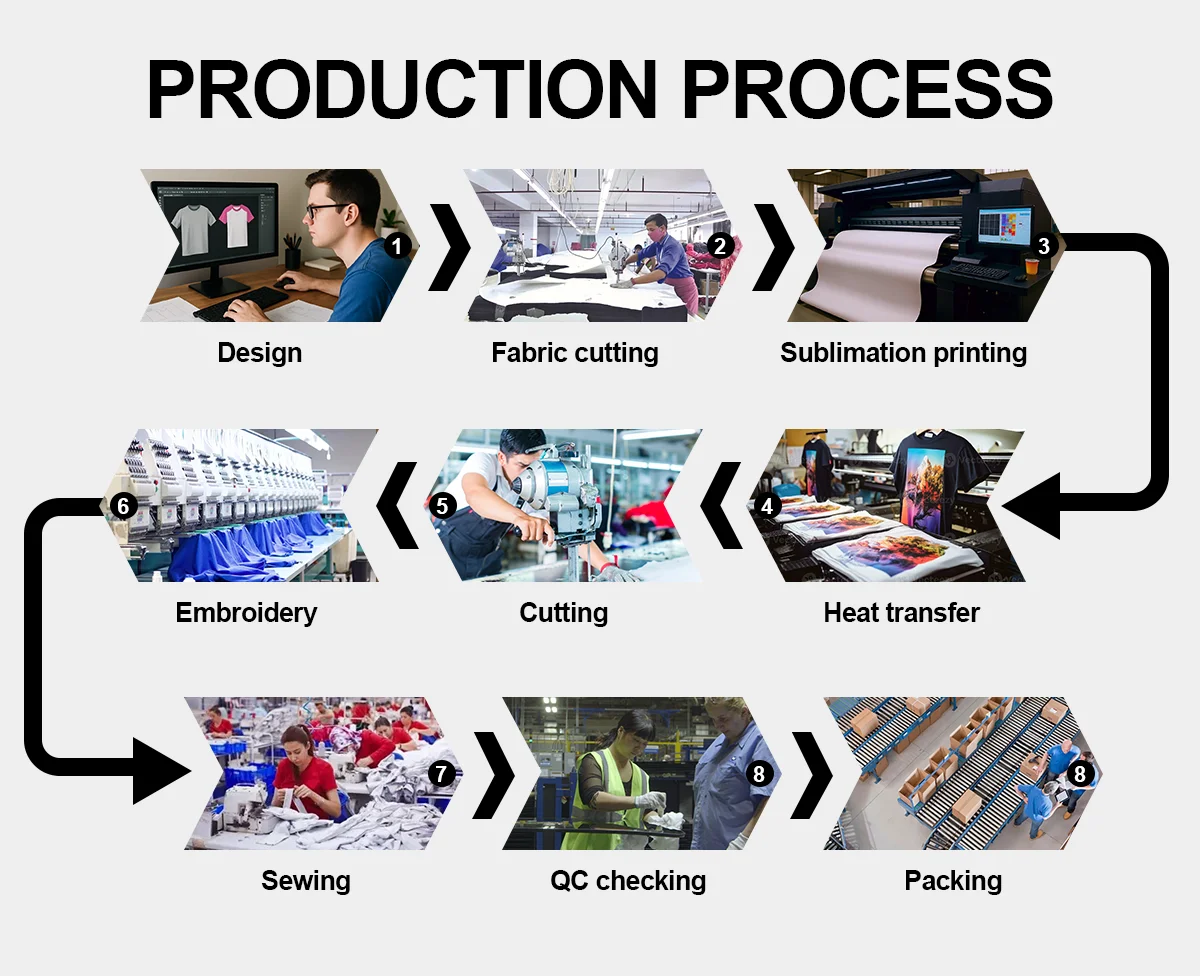 PRODUCTION PROCESS

1
Design

2
Fabric cutting

3
Sublimation printing

4
Heat transfer

5
Cutting

6
Embroidery

7
Sewing

8
QC checking

8
Packing